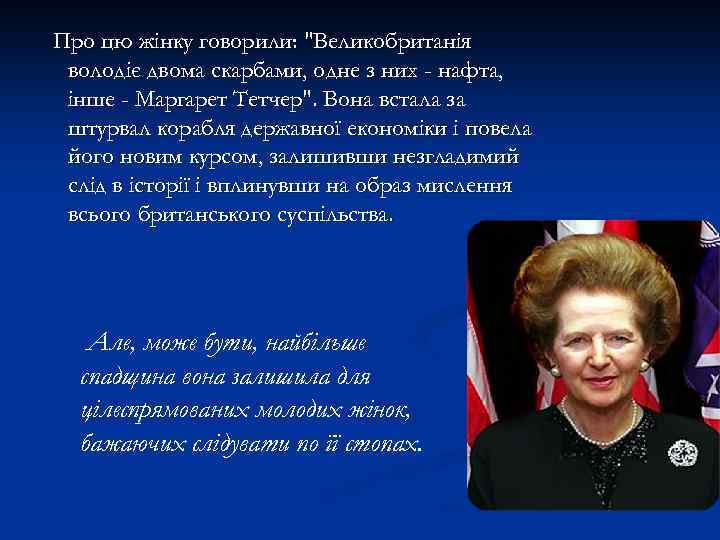 Про цю жінку говорили: "Великобританія володіє двома скарбами, одне з них - нафта, інше - Маргарет Тетчер". Вона встала за штурвал корабля державної економіки і повела його новим курсом, залишивши незгладимий слід в історії і вплинувши на образ мислення всього британського суспільства.

Але, може бути, найбільше спадщина вона залишила для цілеспрямованих молодих жінок, бажаючих слідувати по її стопах.